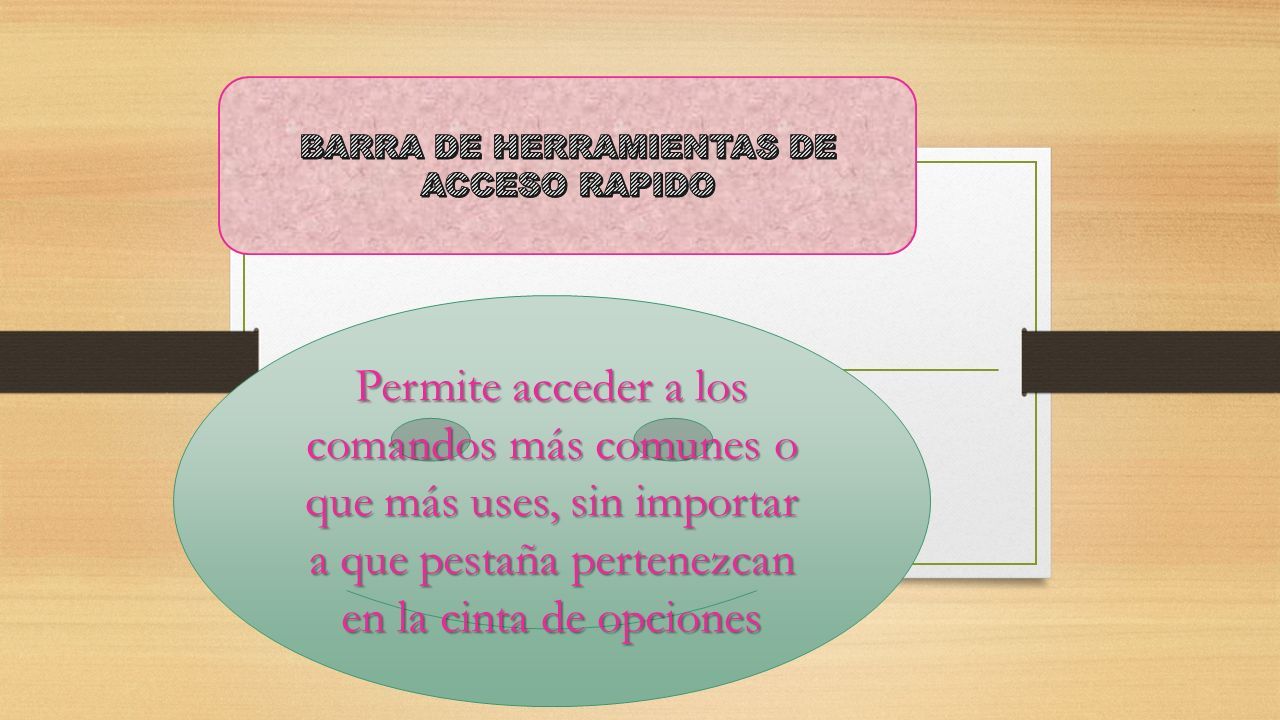 BARRA DE HERRAMIENTAS DE ACCESO RAPIDO

Permite acceder a los comandos más comunes o que más uses, sin importar a que pestaña pertenezcan en la cinta de opciones